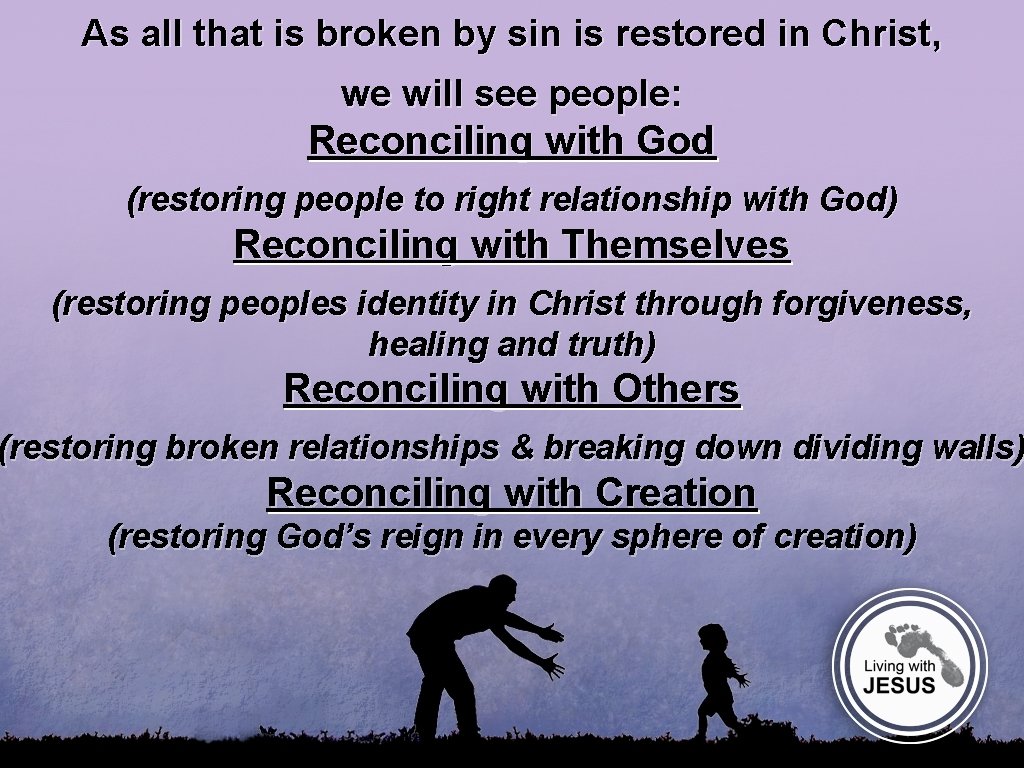 As all that is broken by sin is restored in Christ,

we will see people:

Reconciling with God

(restoring people to right relationship with God)

Reconciling with Themselves

(restoring peoples identity in Christ through forgiveness, healing and truth)

Reconciling with Others

(restoring broken relationships & breaking down dividing walls)

Reconciling with Creation

(restoring God's reign in every sphere of creation)

Living with JESUS